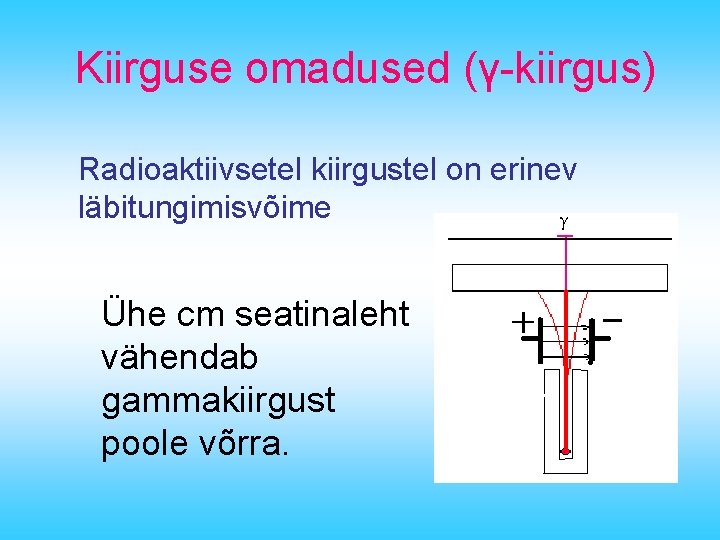 Kiirguse omadused (γ-kiirgus)

Radioaktiivsetel kiirgustel on erinev läbitungimisvõime

Ühe cm seatinaleht vähendab gammakiirgust poole võrra.

γ

+

−